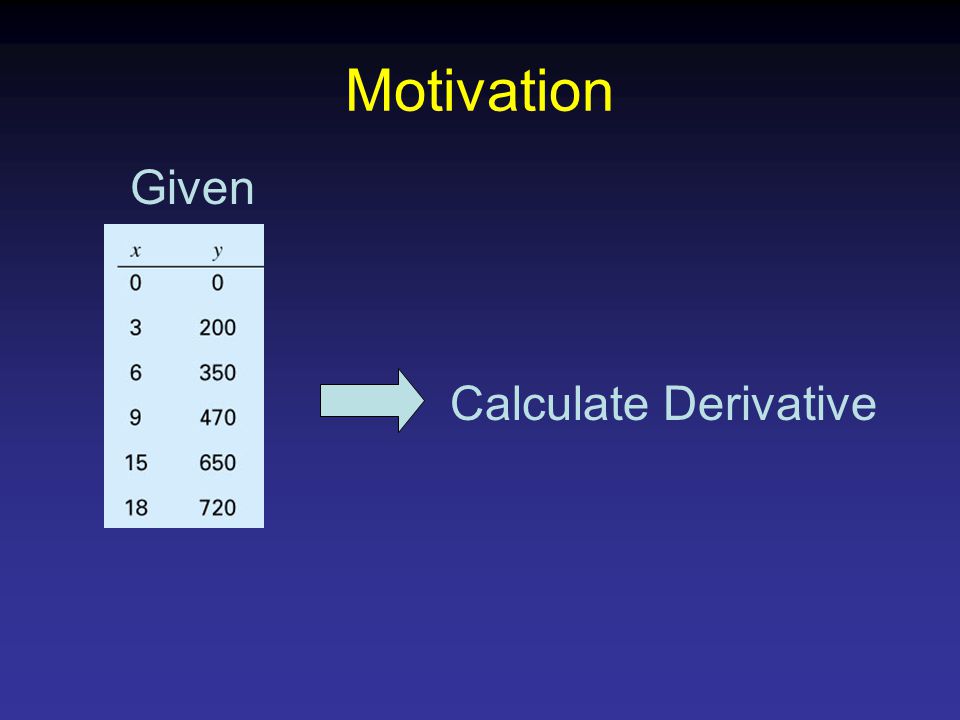 Motivation

Given

| $x$ | $y$ |
|---|---|
| 0 | 0 |
| 3 | 200 |
| 6 | 350 |
| 9 | 470 |
| 15 | 650 |
| 18 | 720 |

Calculate Derivative